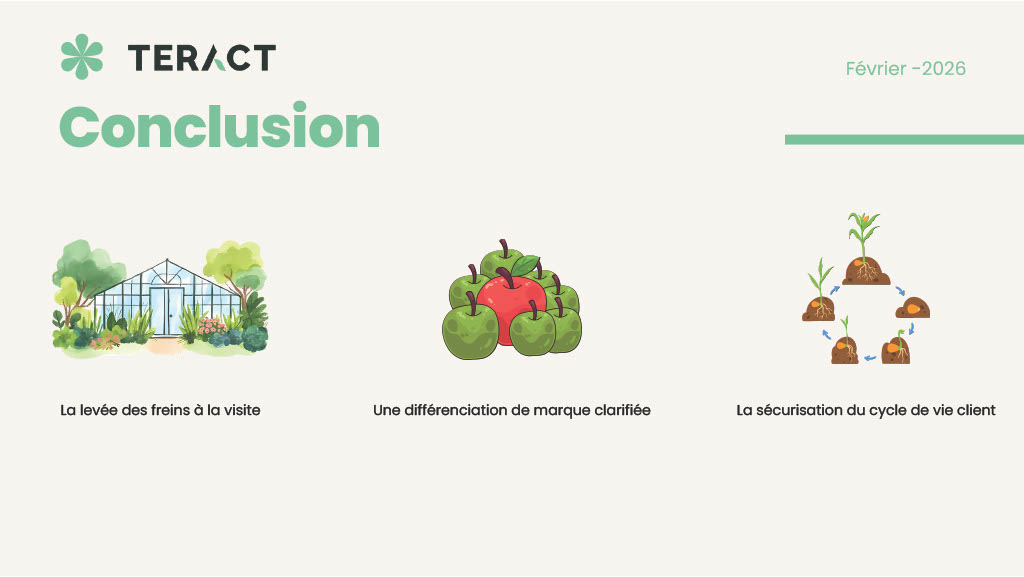 TERACT

Février -2026

Conclusion

La levée des freins à la visite

Une différenciation de marque clarifiée

La sécurisation du cycle de vie client